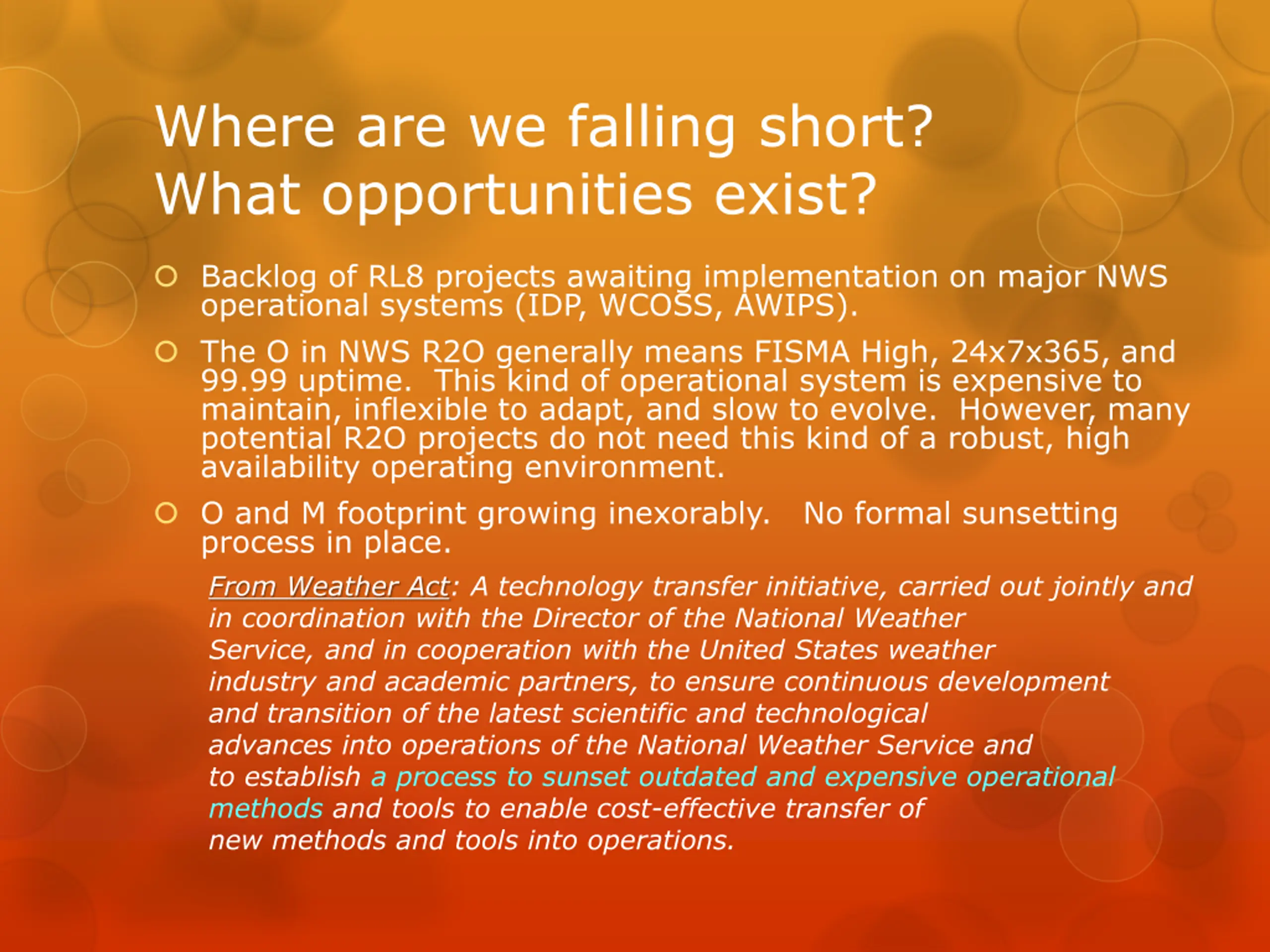 Where are we falling short?
What opportunities exist?

Backlog of RL8 projects awaiting implementation on major NWS operational systems (IDP, WCOSS, AWIPS).

The O in NWS R2O generally means FISMA High, 24x7x365, and 99.99 uptime. This kind of operational system is expensive to maintain, inflexible to adapt, and slow to evolve. However, many potential R2O projects do not need this kind of a robust, high availability operating environment.

O and M footprint growing inexorably. No formal sunsetting process in place.

From Weather Act: A technology transfer initiative, carried out jointly and in coordination with the Director of the National Weather Service, and in cooperation with the United States weather industry and academic partners, to ensure continuous development and transition of the latest scientific and technological advances into operations of the National Weather Service and to establish a process to sunset outdated and expensive operational methods and tools to enable cost-effective transfer of new methods and tools into operations.